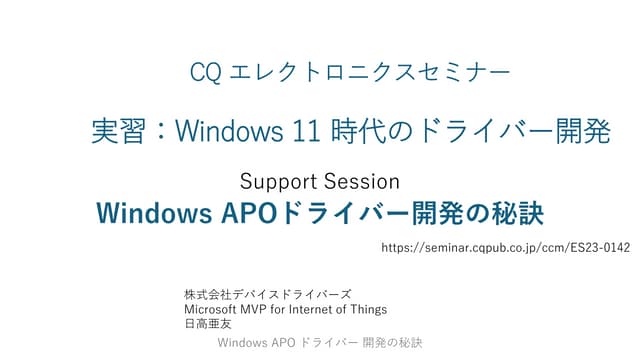 CQ エレクトロニクスセミナー

実習：Windows 11 時代のドライバー開発

Support Session

Windows APOドライバー開発の秘訣

https://seminar.cqpub.co.jp/ccm/ES23-0142

株式会社デバイスドライバーズ
Microsoft MVP for Internet of Things
日高亜友

Windows APO ドライバー 開発の秘訣